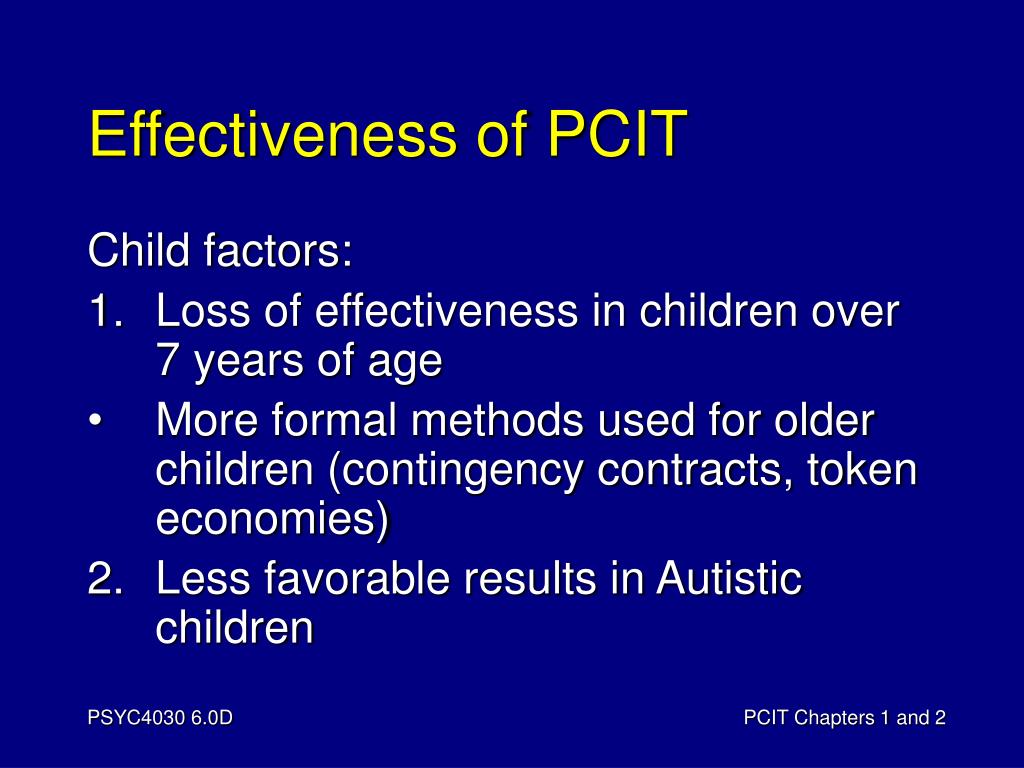 Effectiveness of PCIT

Child factors:

1. Loss of effectiveness in children over 7 years of age

• More formal methods used for older children (contingency contracts, token economies)

2. Less favorable results in Autistic children

PSYC4030 6.0D

PCIT Chapters 1 and 2